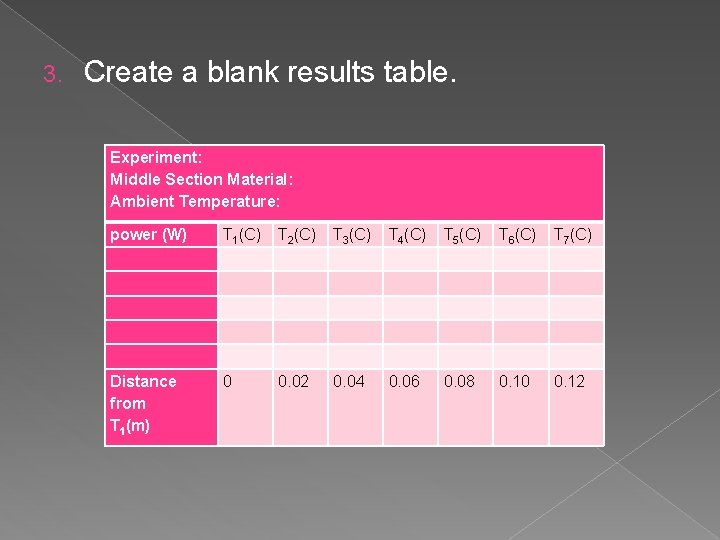 3. Create a blank results table.

Experiment:
Middle Section Material:
Ambient Temperature:

| power (W) | $T_1$(C) | $T_2$(C) | $T_3$(C) | $T_4$(C) | $T_5$(C) | $T_6$(C) | $T_7$(C) |
|---|---|---|---|---|---|---|---|
| | | | | | | | |
| | | | | | | | |
| | | | | | | | |
| | | | | | | | |
| | | | | | | | |
| Distance from $T_1$(m) | 0 | 0.02 | 0.04 | 0.06 | 0.08 | 0.10 | 0.12 |